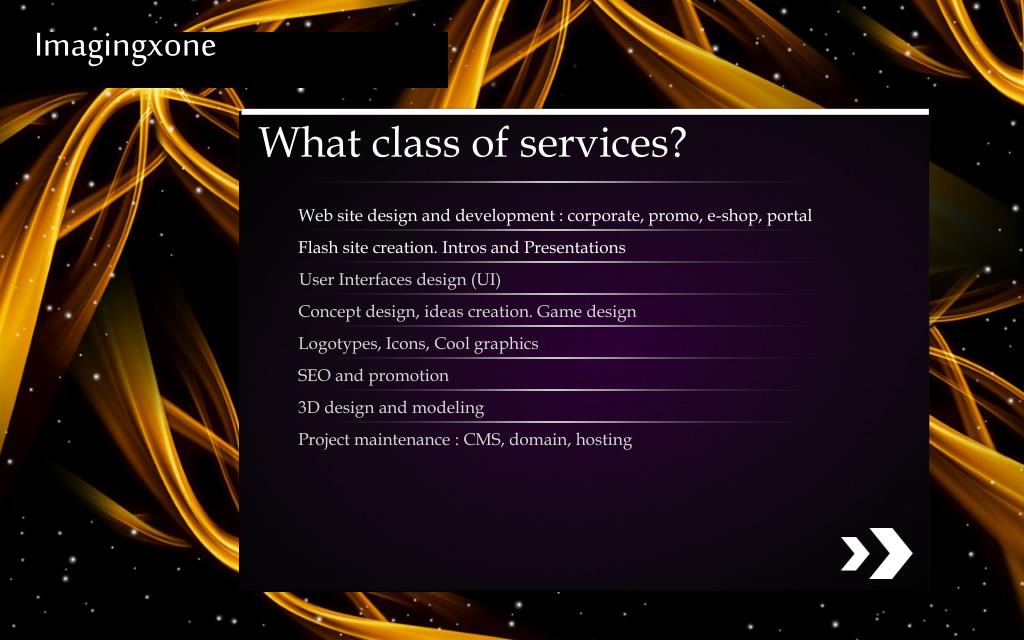 Imagingxone

What class of services?

Web site design and development : corporate, promo, e-shop, portal

Flash site creation. Intros and Presentations

User Interfaces design (UI)

Concept design, ideas creation. Game design

Logotypes, Icons, Cool graphics

SEO and promotion

3D design and modeling

Project maintenance : CMS, domain, hosting